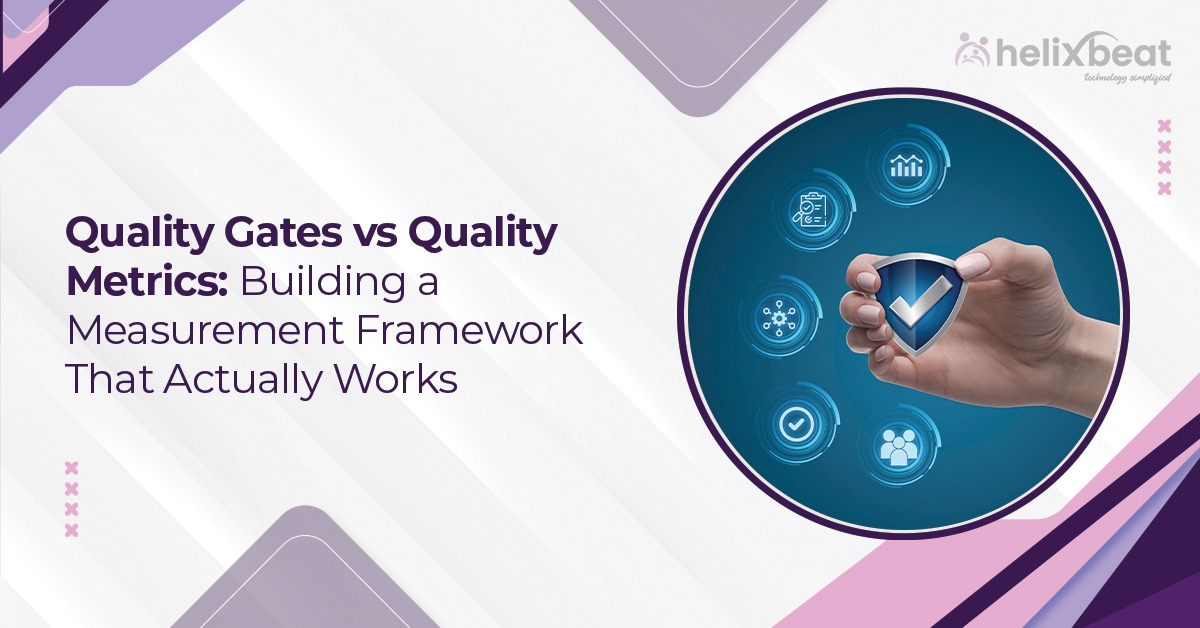 helixbeat
technology simplified

Quality Gates vs Quality Metrics: Building a Measurement Framework That Actually Works